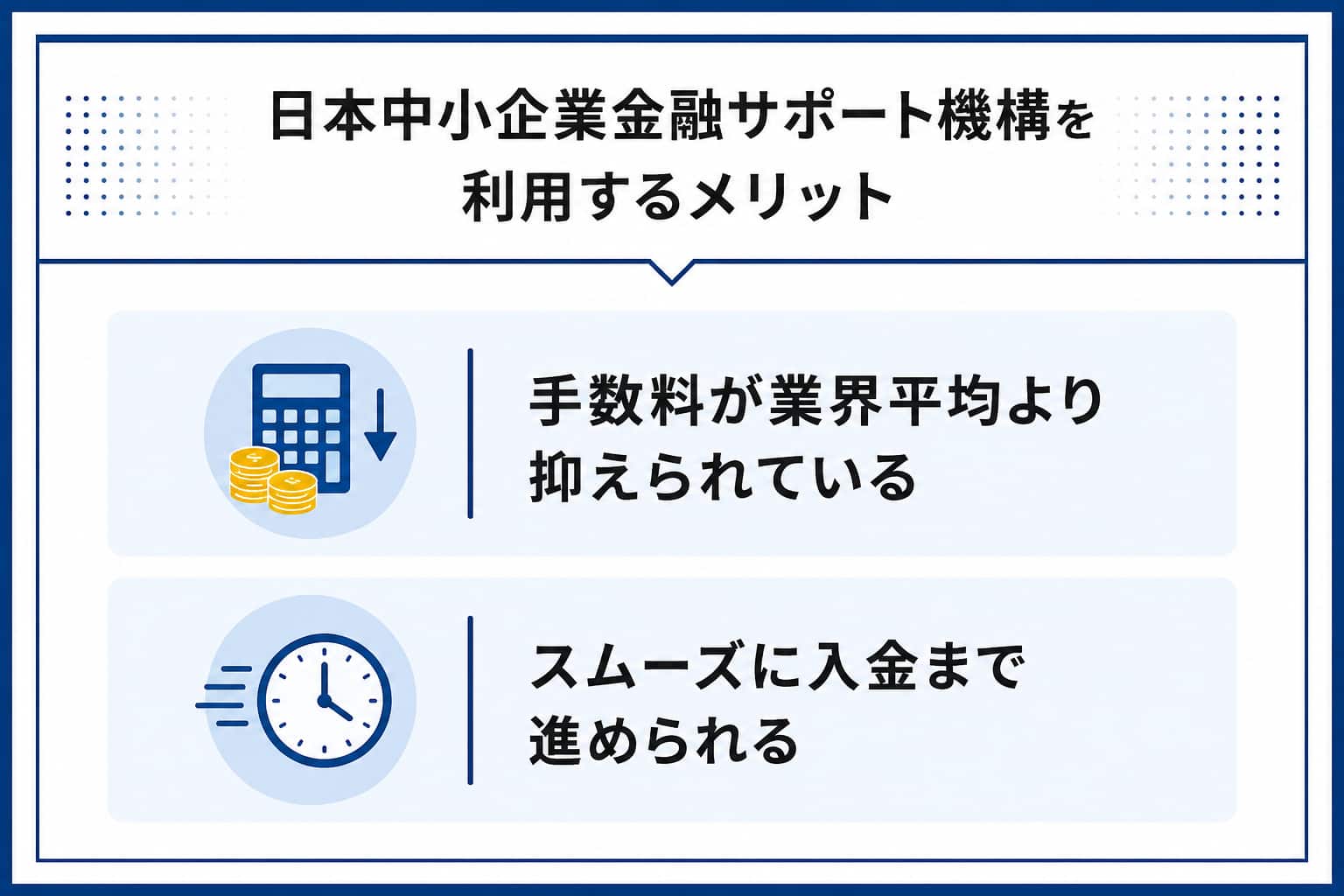 日本中小企業金融サポート機構を利用するメリット

手数料が業界平均より抑えられている

スムーズに入金まで進められる